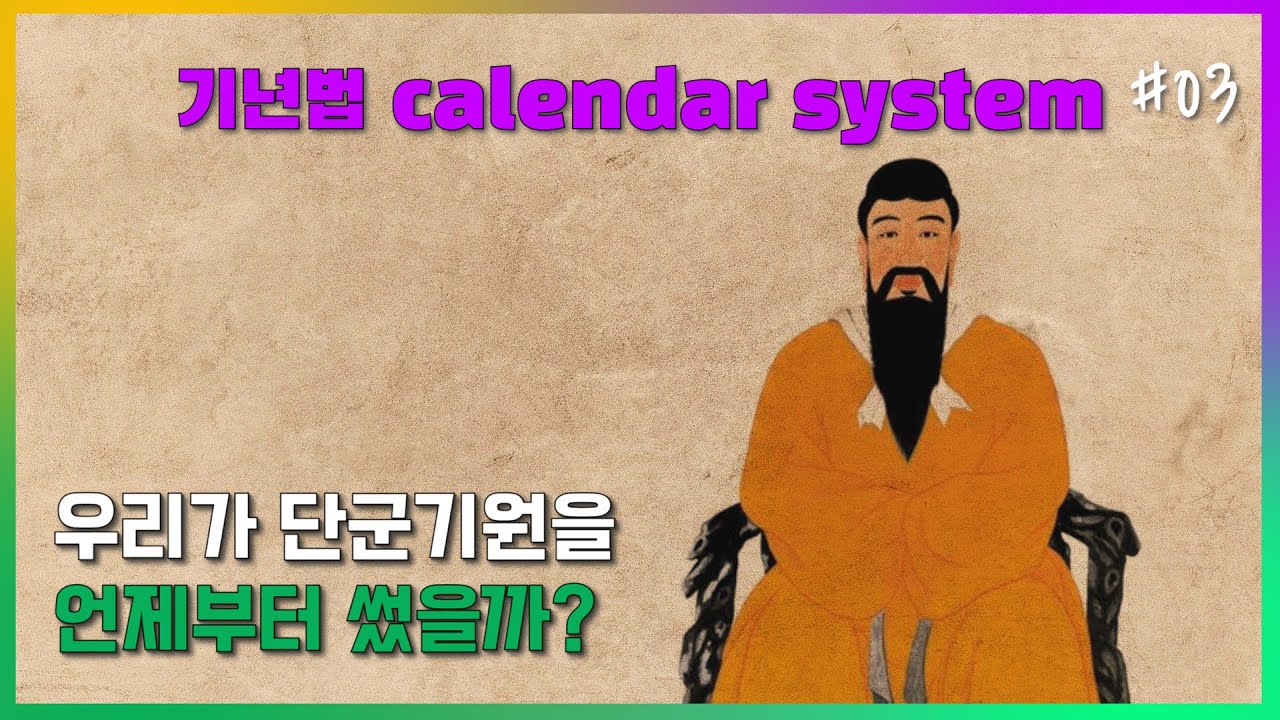 기년법 calendar system #03

우리가 단군기원을
언제부터 썼을까?